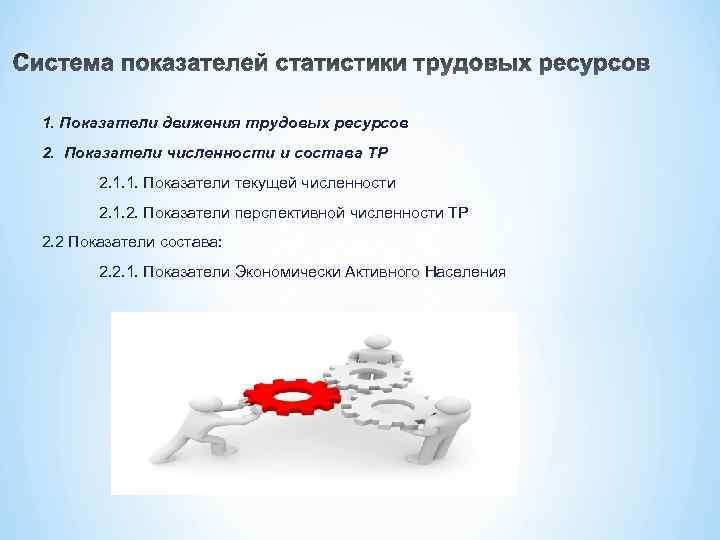 Система показателей статистики трудовых ресурсов

1. Показатели движения трудовых ресурсов

2. Показатели численности и состава ТР

2.1.1. Показатели текущей численности

2.1.2. Показатели перспективной численности ТР

2.2 Показатели состава:

2.2.1. Показатели Экономически Активного Населения